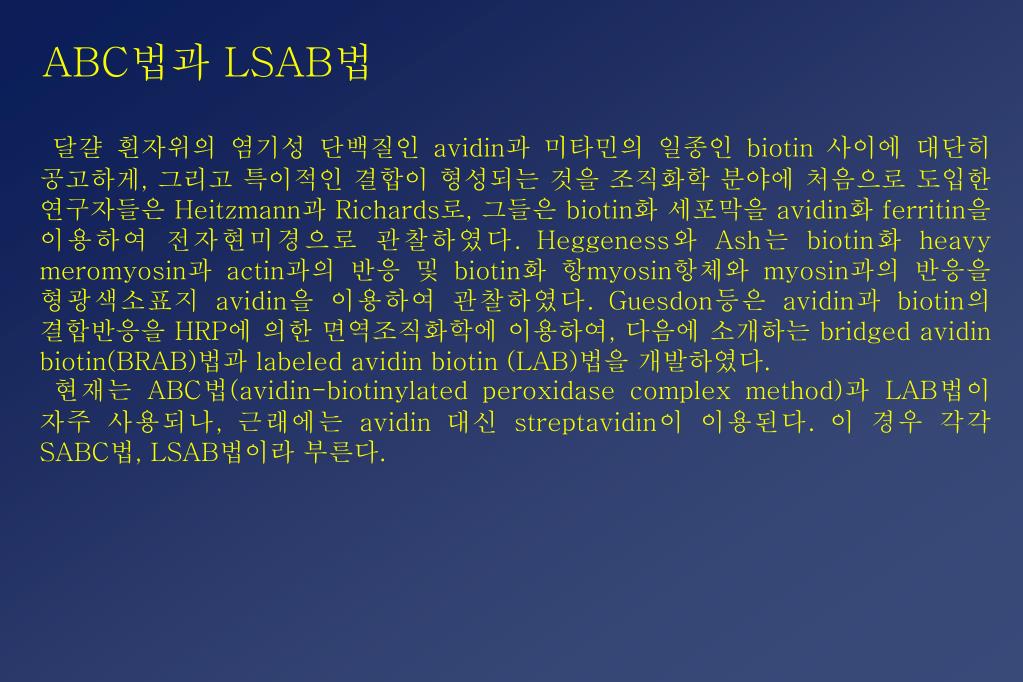 ABC법과 LSAB법

달걀 흰자위의 염기성 단백질인 avidin과 미타민의 일종인 biotin 사이에 대단히 공고하게, 그리고 특이적인 결합이 형성되는 것을 조직화학 분야에 처음으로 도입한 연구자들은 Heitzmann과 Richards로, 그들은 biotin화 세포막을 avidin화 ferritin을 이용하여 전자현미경으로 관찰하였다. Heggeness와 Ash는 biotin화 heavy meromyosin과 actin과의 반응 및 biotin화 항myosin항체와 myosin과의 반응을 형광색소표지 avidin을 이용하여 관찰하였다. Guesdon등은 avidin과 biotin의 결합반응을 HRP에 의한 면역조직화학에 이용하여, 다음에 소개하는 bridged avidin biotin(BRAB)법과 labeled avidin biotin (LAB)법을 개발하였다.
현재는 ABC법(avidin-biotinylated peroxidase complex method)과 LAB법이 자주 사용되나, 근래에는 avidin 대신 streptavidin이 이용된다. 이 경우 각각 SABC법, LSAB법이라 부른다.